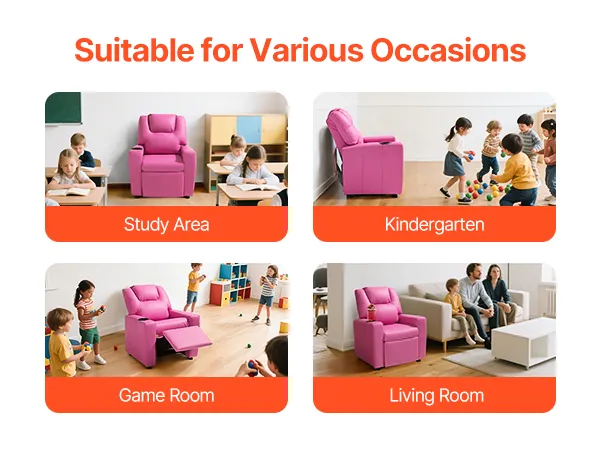 Suitable for Various Occasions

Study Area

Kindergarten

Game Room

Living Room